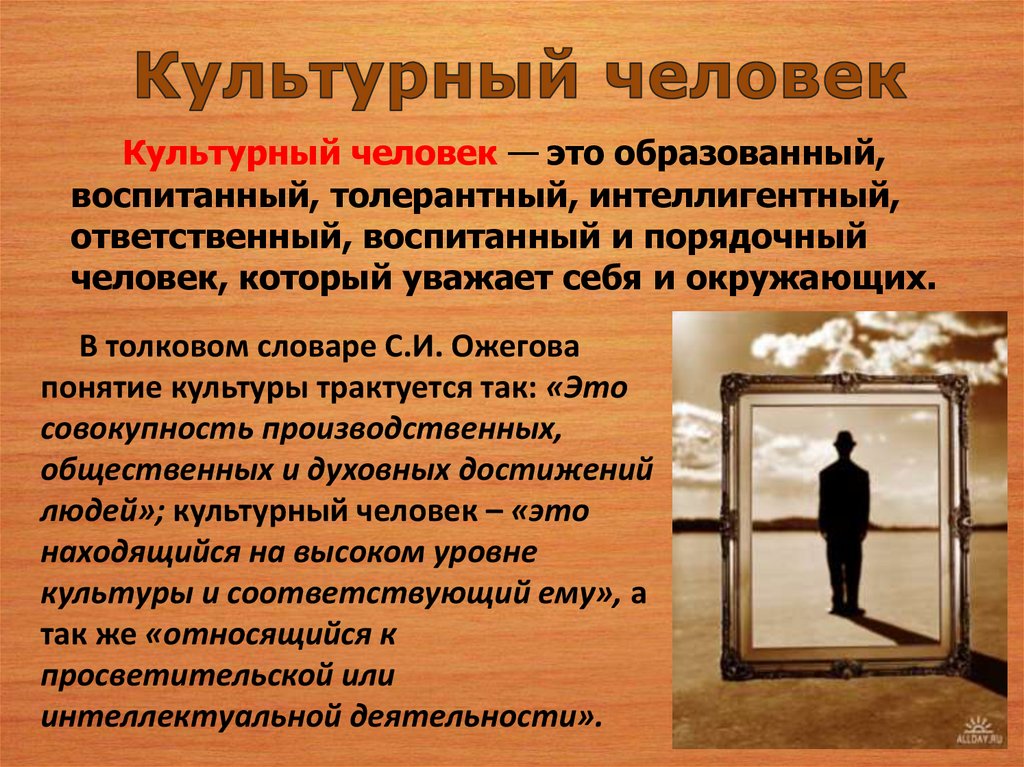 Культурный человек

Культурный человек — это образованный, воспитанный, толерантный, интеллигентный, ответственный, воспитанный и порядочный человек, который уважает себя и окружающих.

В толковом словаре С.И. Ожегова понятие культуры трактуется так: «Это совокупность производственных, общественных и духовных достижений людей»; культурный человек – «это находящийся на высоком уровне культуры и соответствующий ему», а так же «относящийся к просветительской или интеллектуальной деятельности».

ALLDAY.RU